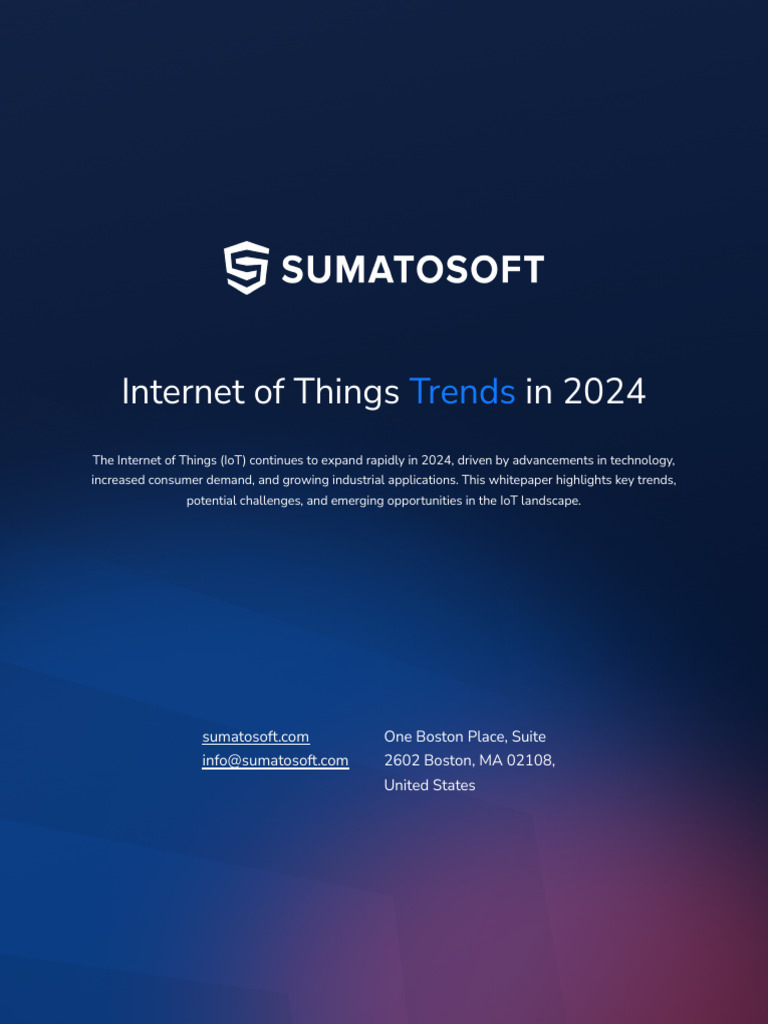 SUMATOSOFT

Internet of Things Trends in 2024

The Internet of Things (IoT) continues to expand rapidly in 2024, driven by advancements in technology, increased consumer demand, and growing industrial applications. This whitepaper highlights key trends, potential challenges, and emerging opportunities in the IoT landscape.

sumatosoft.com
info@sumatosoft.com

One Boston Place, Suite 2602 Boston, MA 02108, United States